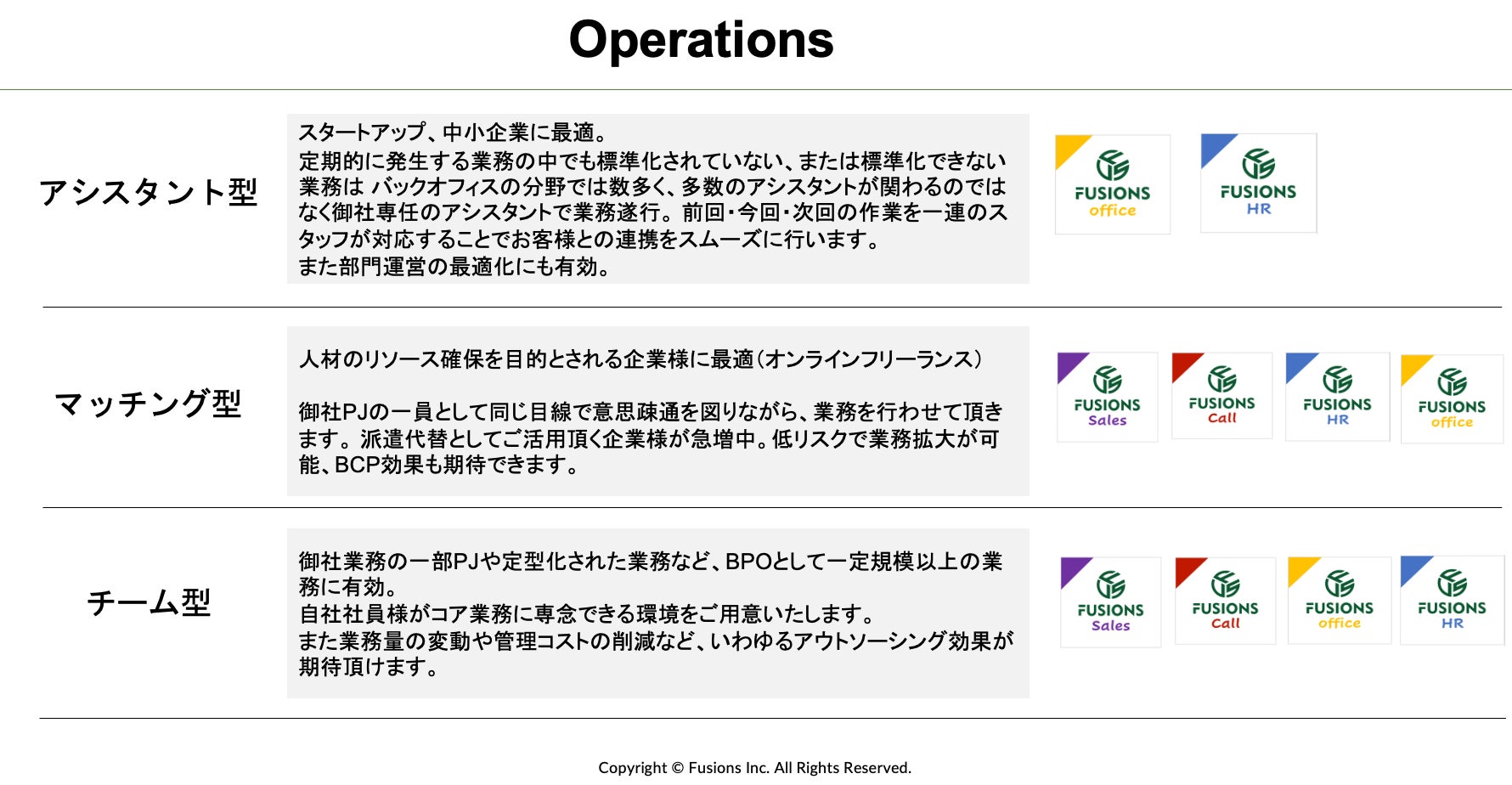 Operations

アシスタント型

スタートアップ、中小企業に最適。
定期的に発生する業務の中でも標準化されていない、または標準化できない業務は バックオフィスの分野では数多く、多数のアシスタントが関わるのではなく御社専任のアシスタントで業務遂行。前回・今回・次回の作業を一連のスタッフが対応することでお客様との連携をスムーズに行います。
また部門運営の最適化にも有効。

FUSIONS office

FUSIONS HR

マッチング型

人材のリソース確保を目的とされる企業様に最適(オンラインフリーランス)

御社PJの一員として同じ目線で意思疎通を図りながら、業務を行わせて頂きます。派遣代替としてご活用頂く企業様が急増中。低リスクで業務拡大が可能、BCP効果も期待できます。

FUSIONS Sales

FUSIONS Call

FUSIONS HR

FUSIONS office

チーム型

御社業務の一部PJや定型化された業務など、BPOとして一定規模以上の業務に有効。
自社社員様がコア業務に専念できる環境をご用意いたします。
また業務量の変動や管理コストの削減など、いわゆるアウトソーシング効果が期待頂けます。

FUSIONS Sales

FUSIONS Call

FUSIONS office

FUSIONS HR

Copyright © Fusions Inc. All Rights Reserved.